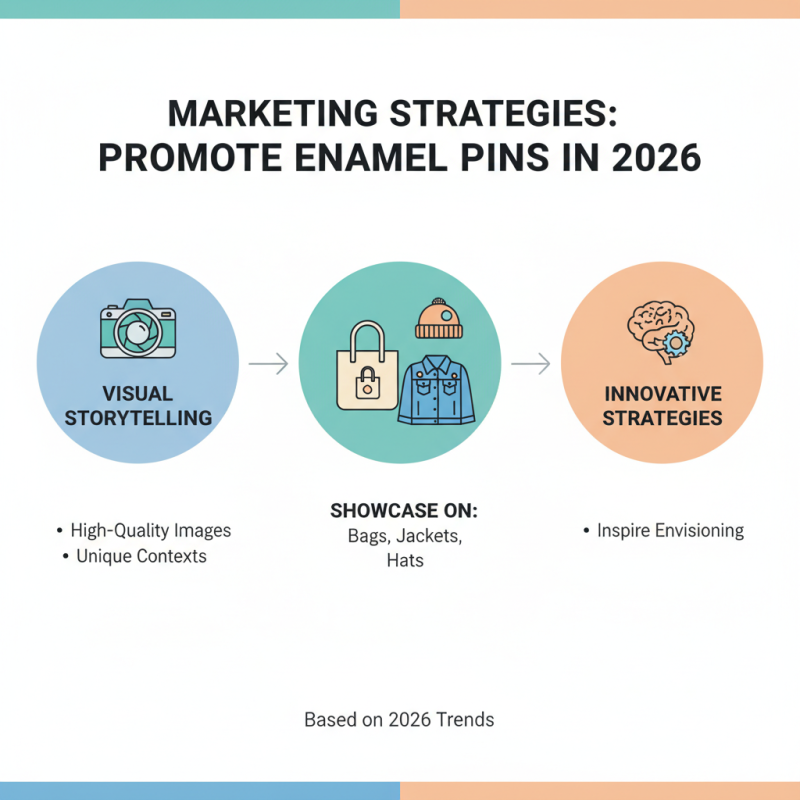 MARKETING STRATEGIES: PROMOTE ENAMEL PINS IN 2026

VISUAL STORYTELLING

INNOVATIVE STRATEGIES

• High-Quality Images
• Unique Contexts

SHOWCASE ON:
Bags, Jackets, Hats

• Inspire Envisioning

Based on 2026 Trends